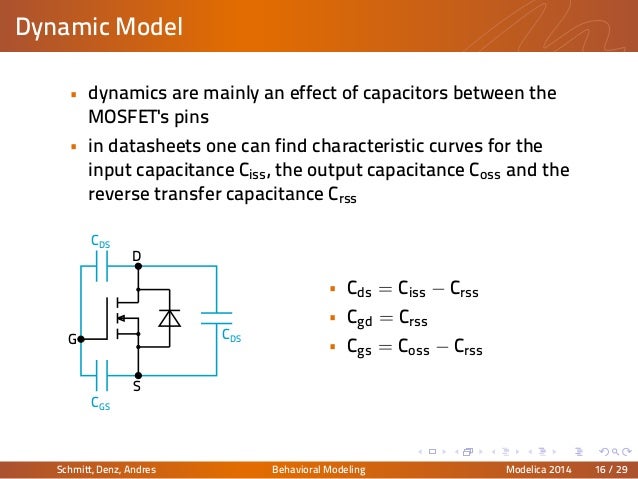 Dynamic Model

- dynamics are mainly an effect of capacitors between the MOSFET's pins
- in datasheets one can find characteristic curves for the input capacitance $C_{iss}$, the output capacitance $C_{oss}$ and the reverse transfer capacitance $C_{rss}$

$C_{DS}$
D
G
$C_{DS}$
S
$C_{GS}$

- $C_{ds} = C_{iss} - C_{rss}$
- $C_{gd} = C_{rss}$
- $C_{gs} = C_{oss} - C_{rss}$

Schmitt, Denz, Andres Behavioral Modeling Modelica 2014 16 / 29